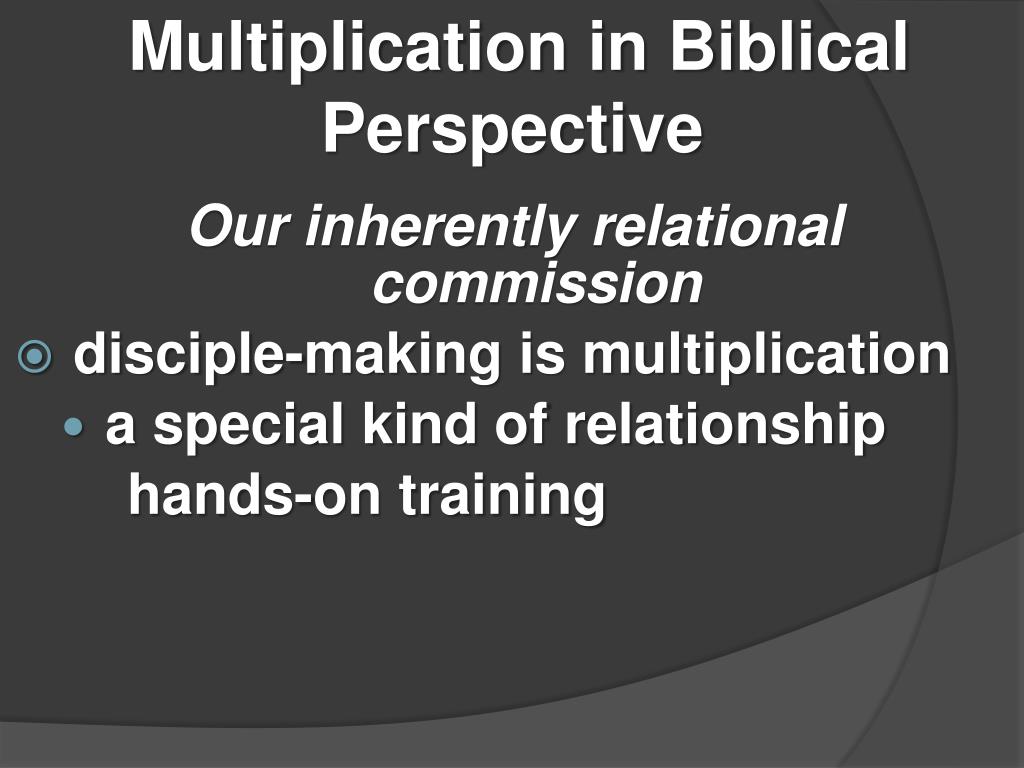 Multiplication in Biblical Perspective

Our inherently relational commission

disciple-making is multiplication

a special kind of relationship

hands-on training